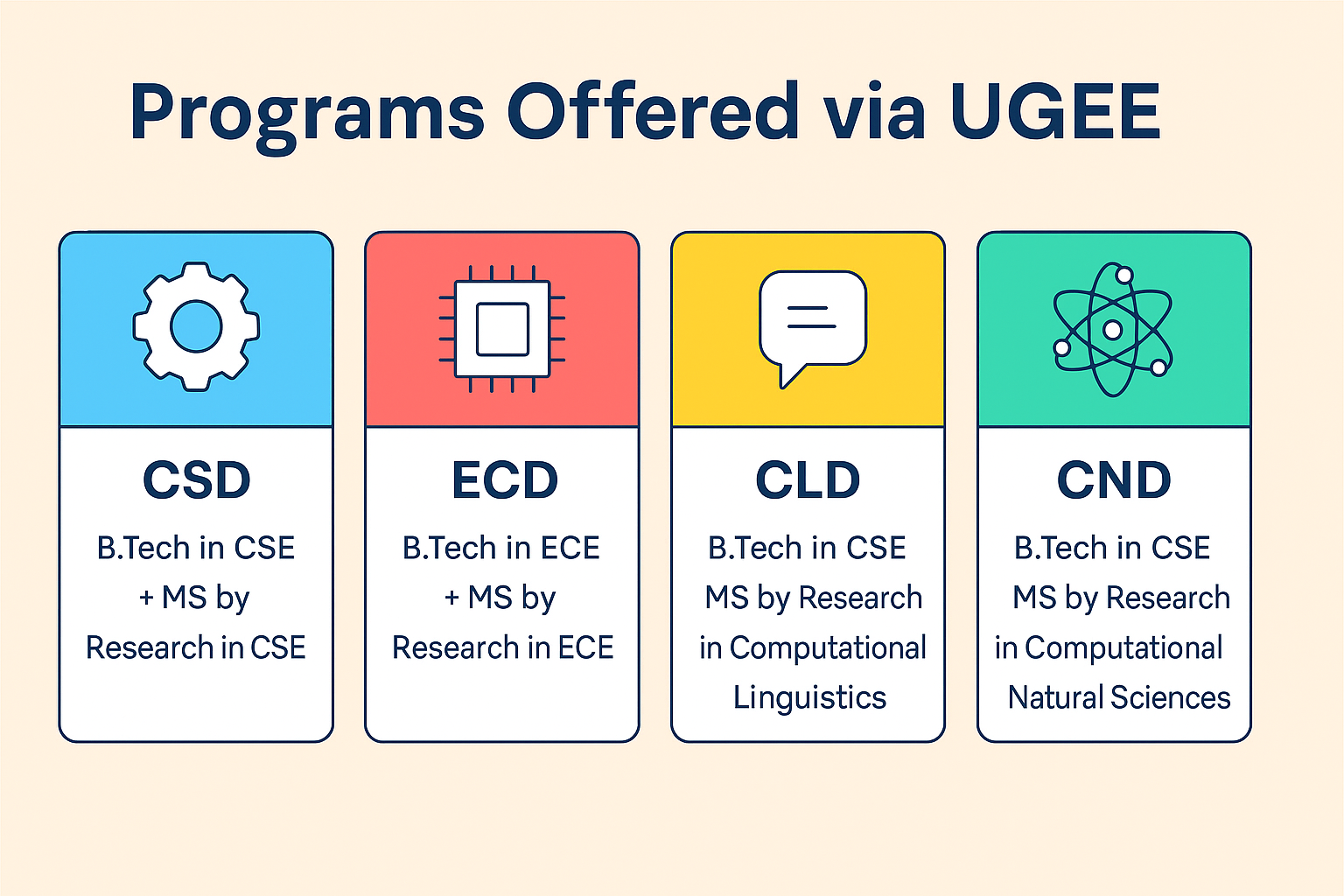 Programs Offered via UGEE

CSD

B.Tech in CSE + MS by Research in CSE

ECD

B.Tech in ECE + MS by Research in ECE

CLD

B.Tech in CSE MS by Research in Computational Linguistics

CND

B.Tech in CSE MS by Research in Computational Natural Sciences